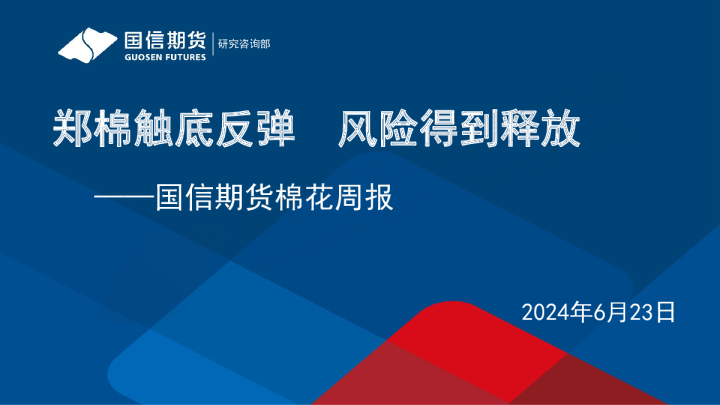 国信期货
GUOSEN FUTURES
研究咨询部

郑棉触底反弹 风险得到释放

——国信期货棉花周报

2024年6月23日